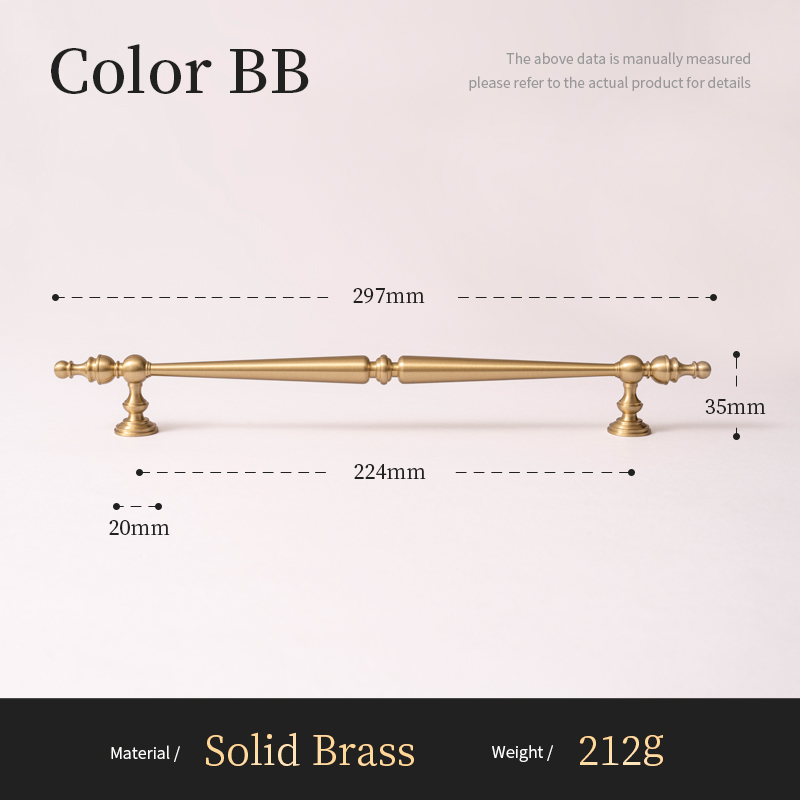 Color BB

The above data is manually measured
please refer to the actual product for details

297mm

35mm

224mm

20mm

Material / Solid Brass Weight / 212g